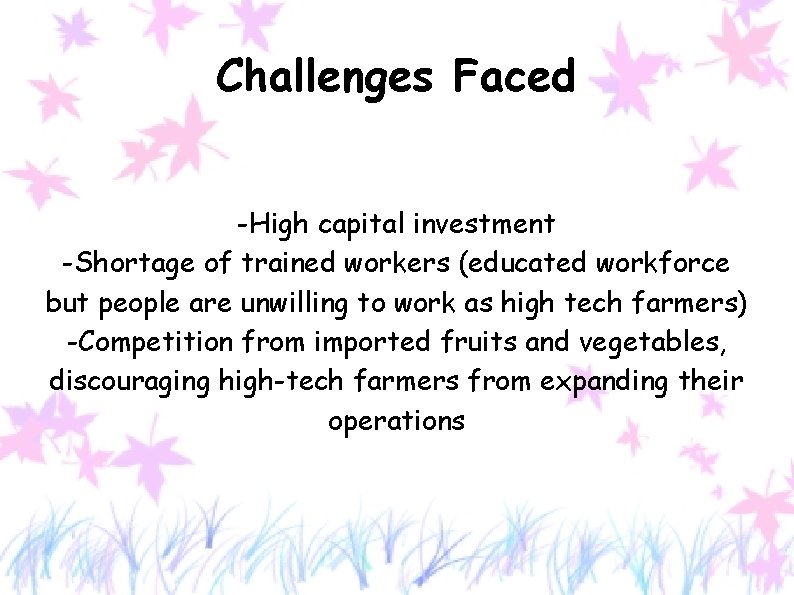 Challenges Faced

-High capital investment
-Shortage of trained workers (educated workforce but people are unwilling to work as high tech farmers)
-Competition from imported fruits and vegetables, discouraging high-tech farmers from expanding their operations